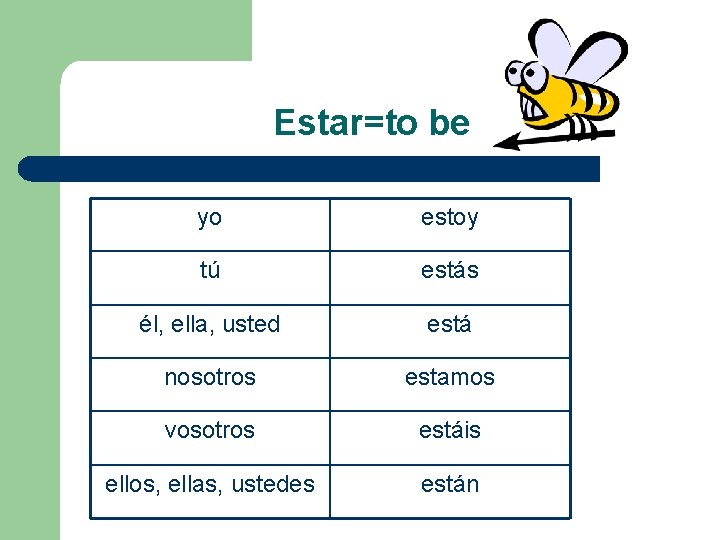 Estar=to be

| yo | estoy |
|---|---|
| tú | estás |
| él, ella, usted | está |
| nosotros | estamos |
| vosotros | estáis |
| ellos, ellas, ustedes | están |